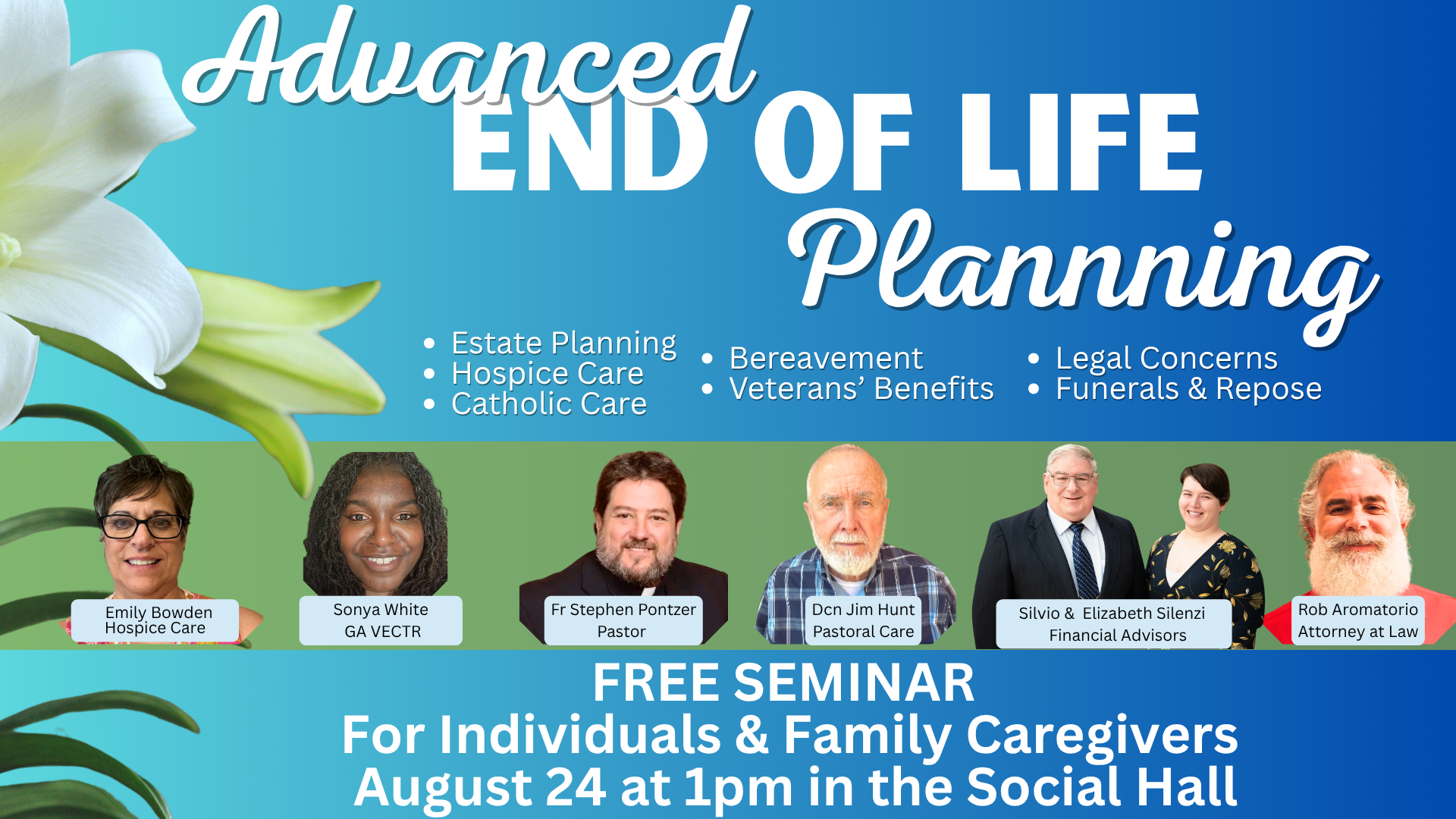 Advanced
END OF LIFE
Plannning

- Estate Planning
- Hospice Care
- Catholic Care

- Bereavement
- Veterans' Benefits

- Legal Concerns
- Funerals & Repose

Emily Bowden
Hospice Care

Sonya White
GA VECTR

Fr Stephen Pontzer
Pastor

Dcn Jim Hunt
Pastoral Care

Silvio & Elizabeth Silenzi
Financial Advisors

Rob Aromatorio
Attorney at Law

FREE SEMINAR
For Individuals & Family Caregivers
August 24 at 1pm in the Social Hall